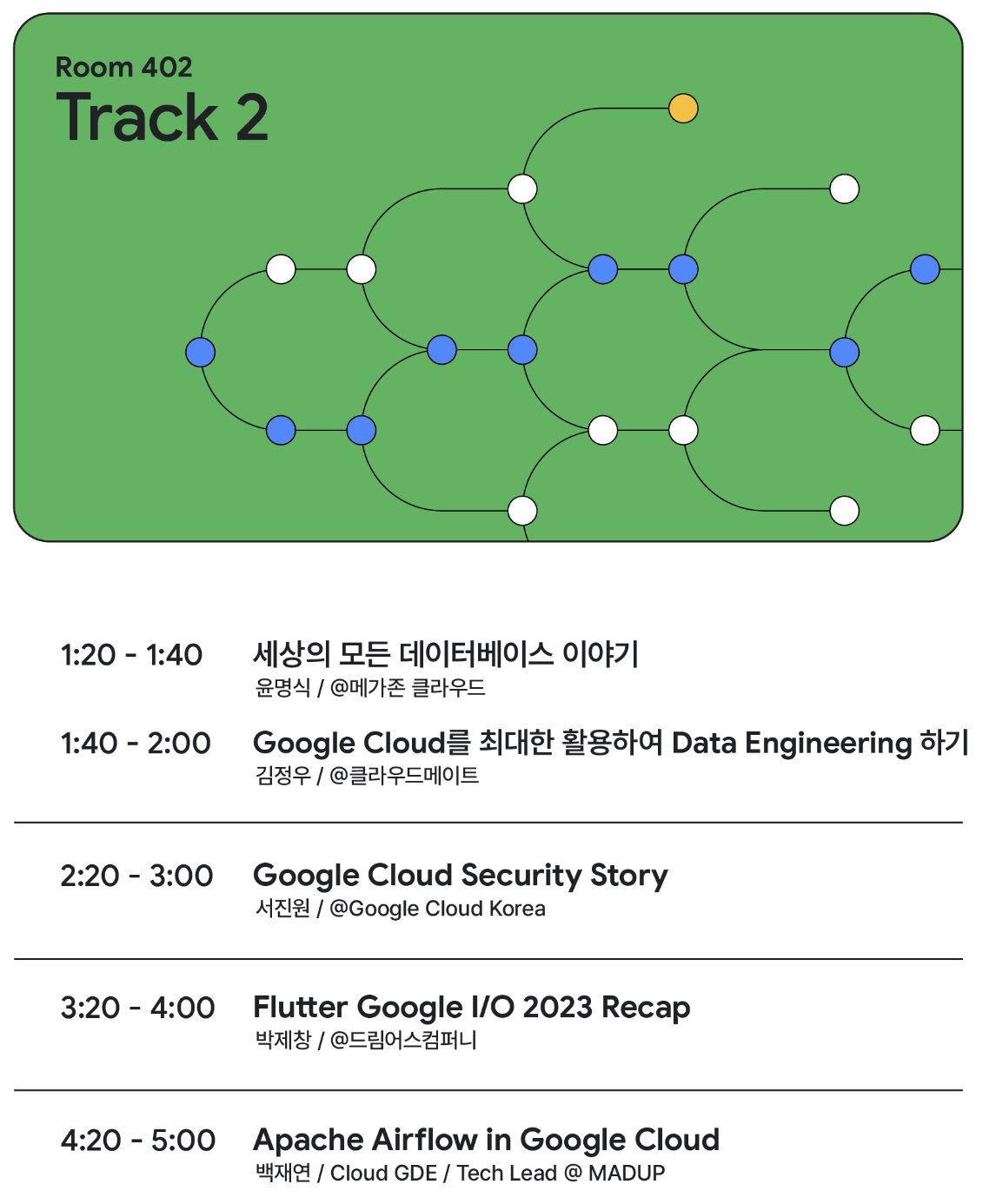 Room 402
Track 2

1:20 - 1:40 세상의 모든 데이터베이스 이야기
윤명식 / @메가존 클라우드

1:40 - 2:00 Google Cloud를 최대한 활용하여 Data Engineering 하기
김정우 / @클라우드메이트

2:20 - 3:00 Google Cloud Security Story
서진원 / @Google Cloud Korea

3:20 - 4:00 Flutter Google I/O 2023 Recap
박제창 / @드림어스컴퍼니

4:20 - 5:00 Apache Airflow in Google Cloud
백재연 / Cloud GDE / Tech Lead @ MADUP